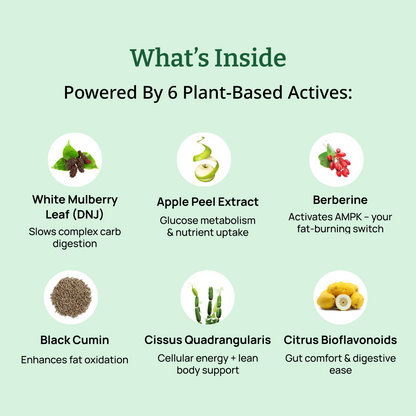 What's Inside

Powered By 6 Plant-Based Actives:

White Mulberry Leaf (DNJ)

Slows complex carb digestion

Apple Peel Extract

Glucose metabolism & nutrient uptake

Berberine

Activates AMPK – your fat-burning switch

Black Cumin

Enhances fat oxidation

Cissus Quadrangularis

Cellular energy + lean body support

Citrus Bioflavonoids

Gut comfort & digestive ease